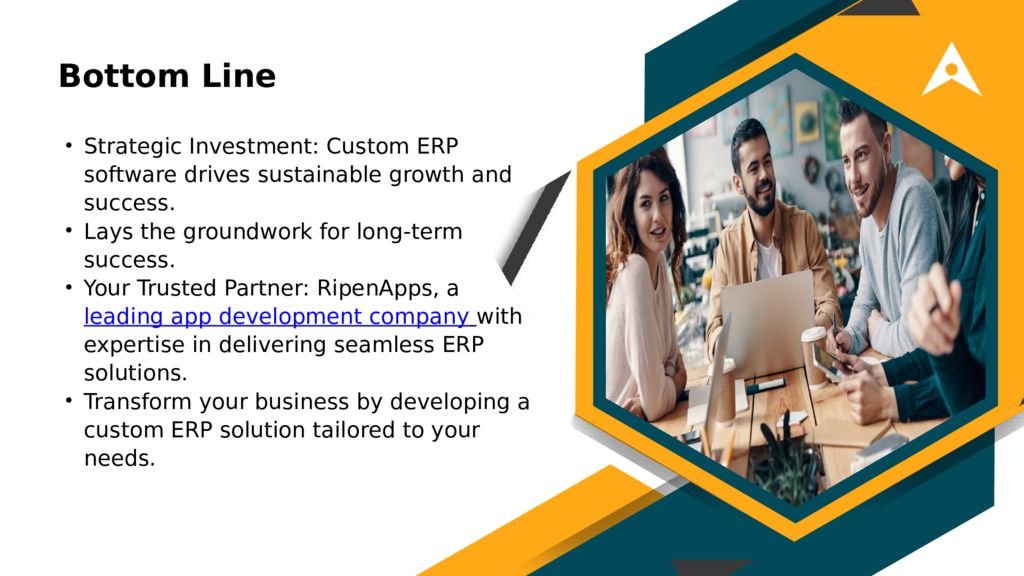 Bottom Line

• Strategic Investment: Custom ERP software drives sustainable growth and success.
• Lays the groundwork for long-term success.
• Your Trusted Partner: RipenApps, a leading app development company with expertise in delivering seamless ERP solutions.
• Transform your business by developing a custom ERP solution tailored to your needs.